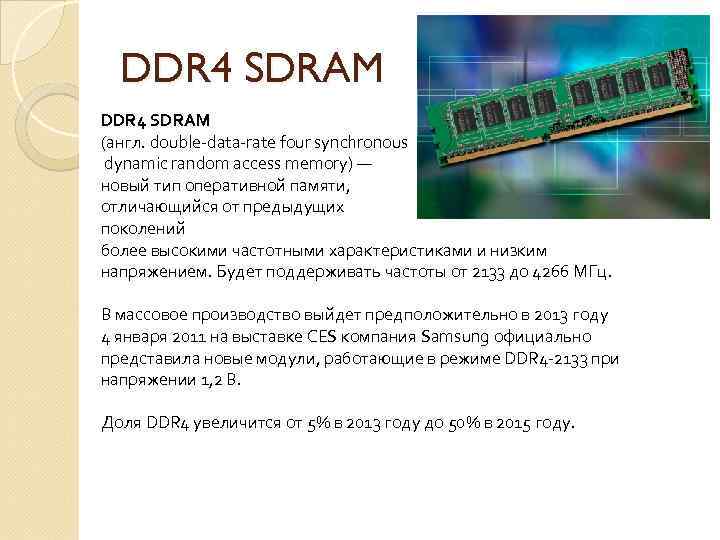 DDR4 SDRAM

DDR4 SDRAM
(англ. double-data-rate four synchronous dynamic random access memory) — новый тип оперативной памяти, отличающийся от предыдущих поколений более высокими частотными характеристиками и низким напряжением. Будет поддерживать частоты от 2133 до 4266 МГц.

В массовое производство выйдет предположительно в 2013 году 4 января 2011 на выставке CES компания Samsung официально представила новые модули, работающие в режиме DDR4-2133 при напряжении 1,2 В.

Доля DDR4 увеличится от 5% в 2013 году до 50% в 2015 году.